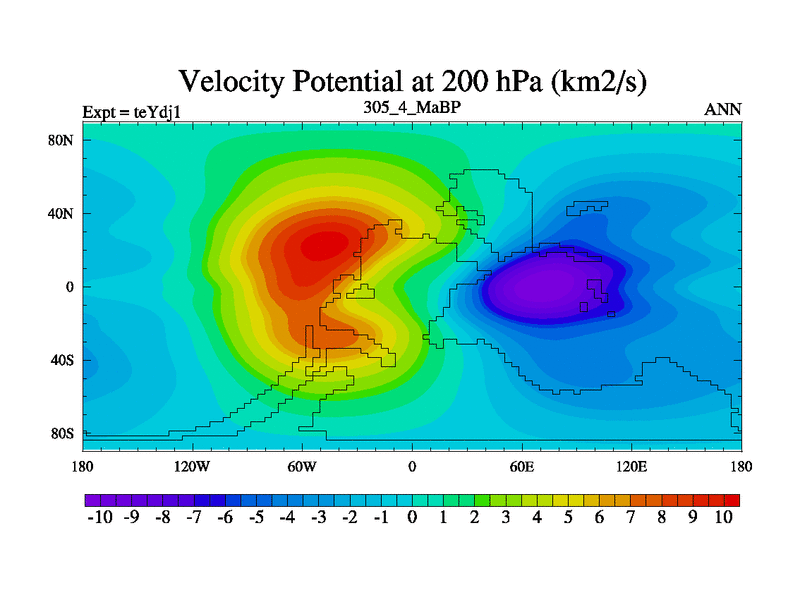 Velocity Potential at 200 hPa (km2/s)

Expt = teYdj1

305_4_MaBP

ANN

80N
40N
0
40S
80S

180
120W
60W
0
60E
120E
180

-10 -9 -8 -7 -6 -5 -4 -3 -2 -1 0 1 2 3 4 5 6 7 8 9 10